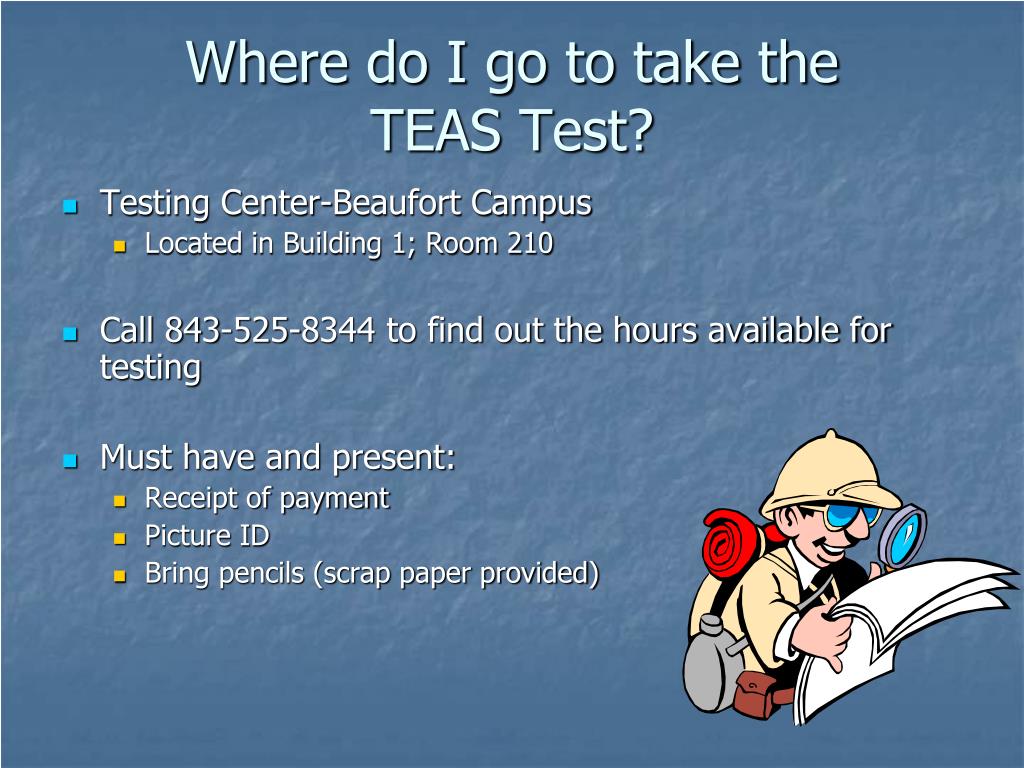 Where do I go to take the TEAS Test?

Testing Center-Beaufort Campus
Located in Building 1; Room 210

Call 843-525-8344 to find out the hours available for testing

Must have and present:
Receipt of payment
Picture ID
Bring pencils (scrap paper provided)